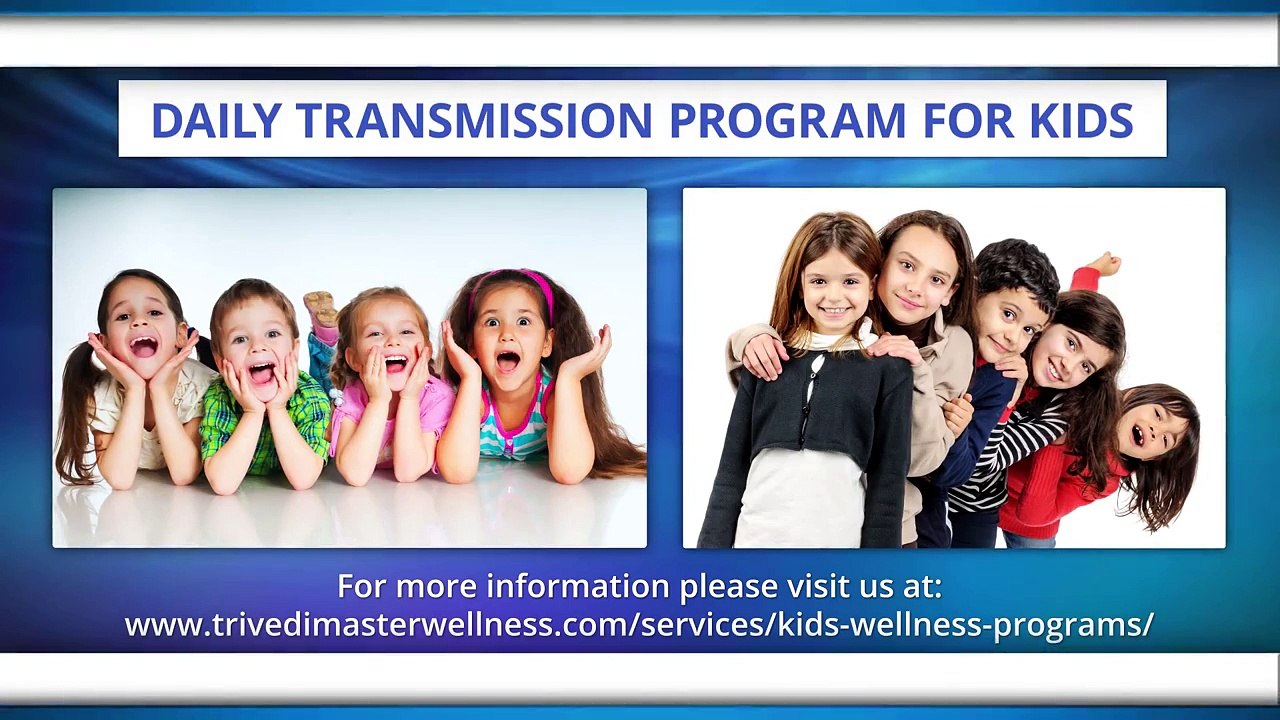 DAILY TRANSMISSION PROGRAM FOR KIDS

For more information please visit us at:
www.trivedimasterwellness.com/services/kids-wellness-programs/